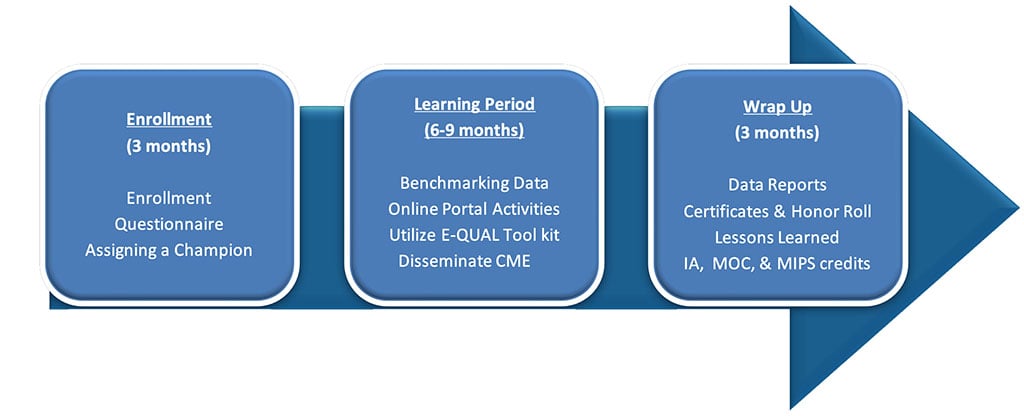 Enrollment
(3 months)

Enrollment
Questionnaire
Assigning a Champion

Learning Period
(6-9 months)

Benchmarking Data
Online Portal Activities
Utilize E-QUAL Tool kit
Disseminate CME

Wrap Up
(3 months)

Data Reports
Certificates & Honor Roll
Lessons Learned
IA, MOC, & MIPS credits